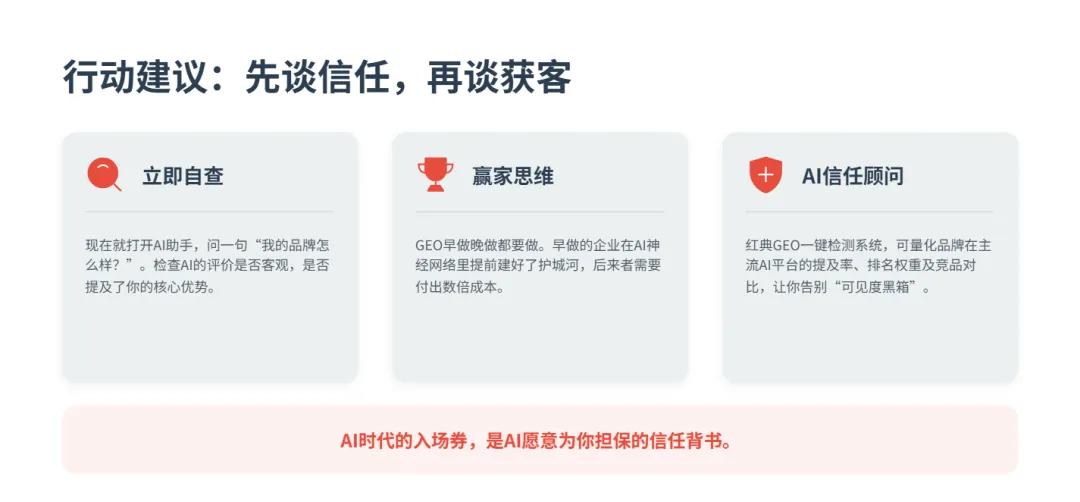 行动建议：先谈信任，再谈获客

立即自查

现在就打开AI助手，问一句“我的品牌怎么样？”。检查AI的评价是否客观，是否提及了你的核心优势。

赢家思维

GEO早做晚做都要做。早做的企业在AI神经网络里提前建好了护城河，后来者需要付出数倍成本。

AI信任顾问

红典GEO一键检测系统，可量化品牌在主流AI平台的提及率、排名权重及竞品对比，让你告别“可见度黑箱”。

AI时代的入场券，是AI愿意为你担保的信任背书。